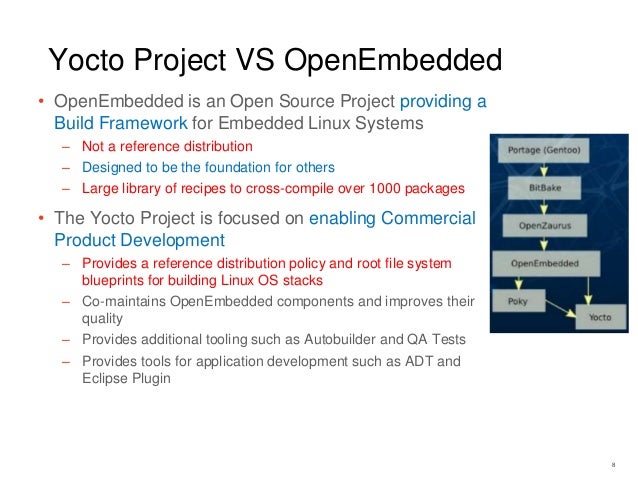 Yocto Project VS OpenEmbedded

• OpenEmbedded is an Open Source Project providing a Build Framework for Embedded Linux Systems
– Not a reference distribution
– Designed to be the foundation for others
– Large library of recipes to cross-compile over 1000 packages

• The Yocto Project is focused on enabling Commercial Product Development
– Provides a reference distribution policy and root file system blueprints for building Linux OS stacks
– Co-maintains OpenEmbedded components and improves their quality
– Provides additional tooling such as Autobuilder and QA Tests
– Provides tools for application development such as ADT and Eclipse Plugin

Portage (Gentoo)
BitBake
OpenZaurus
OpenEmbedded
Poky
Yocto

8